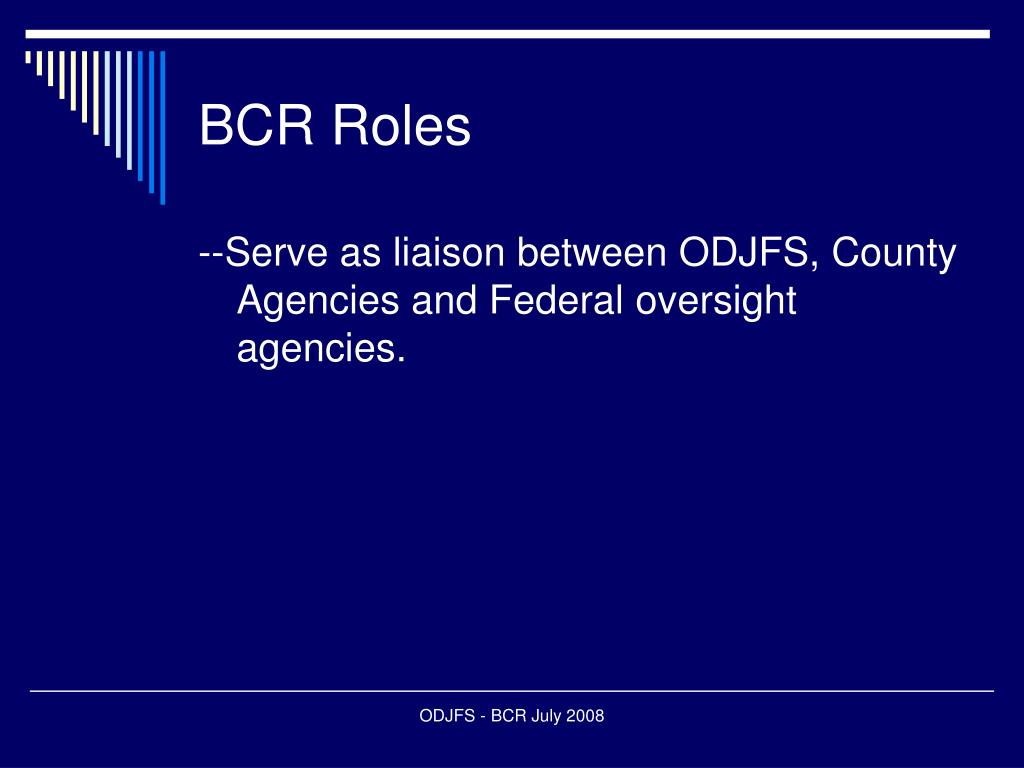 BCR Roles

--Serve as liaison between ODJFS, County Agencies and Federal oversight agencies.

ODJFS - BCR July 2008